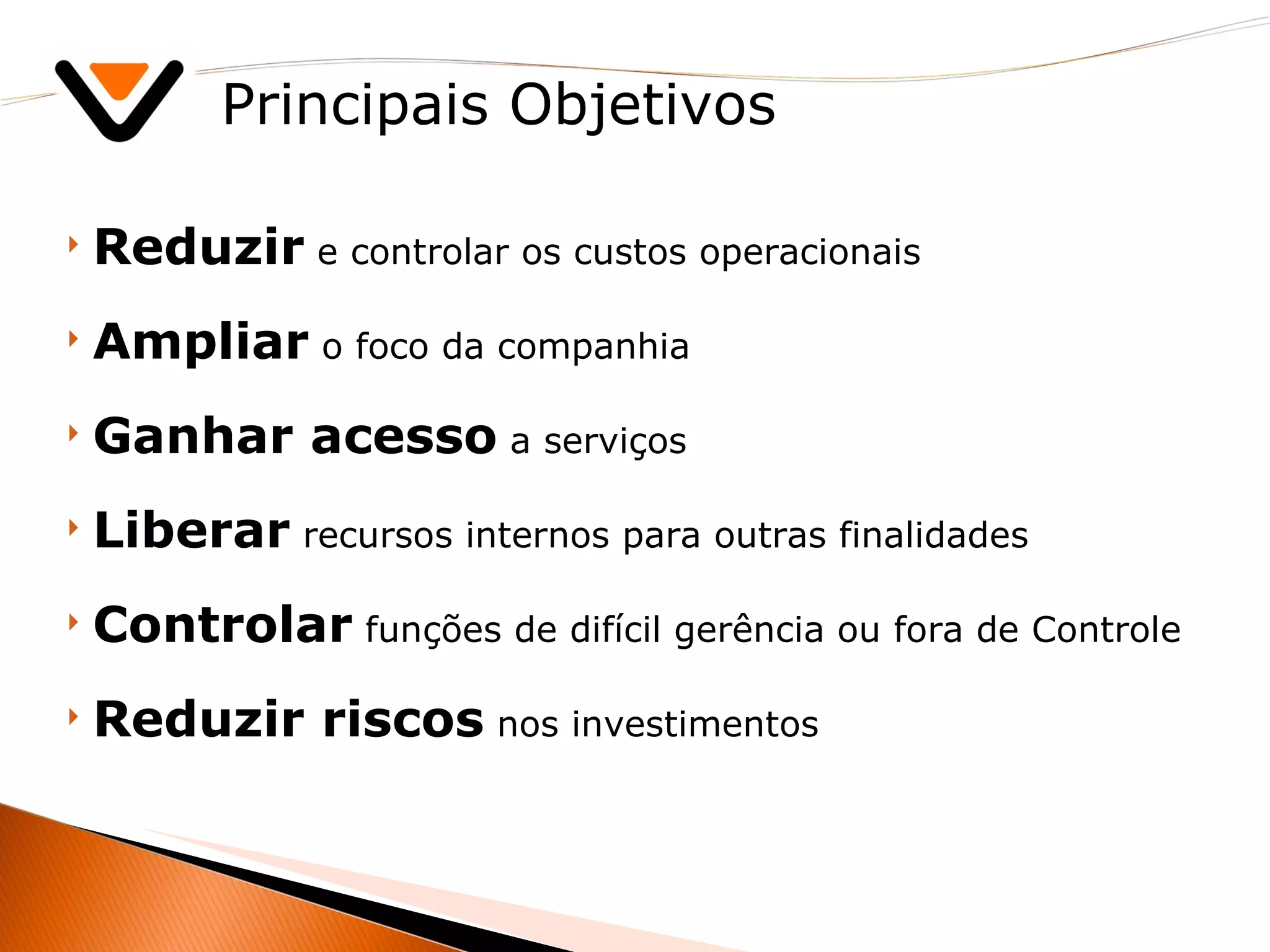 Principais Objetivos

Reduzir e controlar os custos operacionais

Ampliar o foco da companhia

Ganhar acesso a serviços

Liberar recursos internos para outras finalidades

Controlar funções de difícil gerência ou fora de Controle

Reduzir riscos nos investimentos